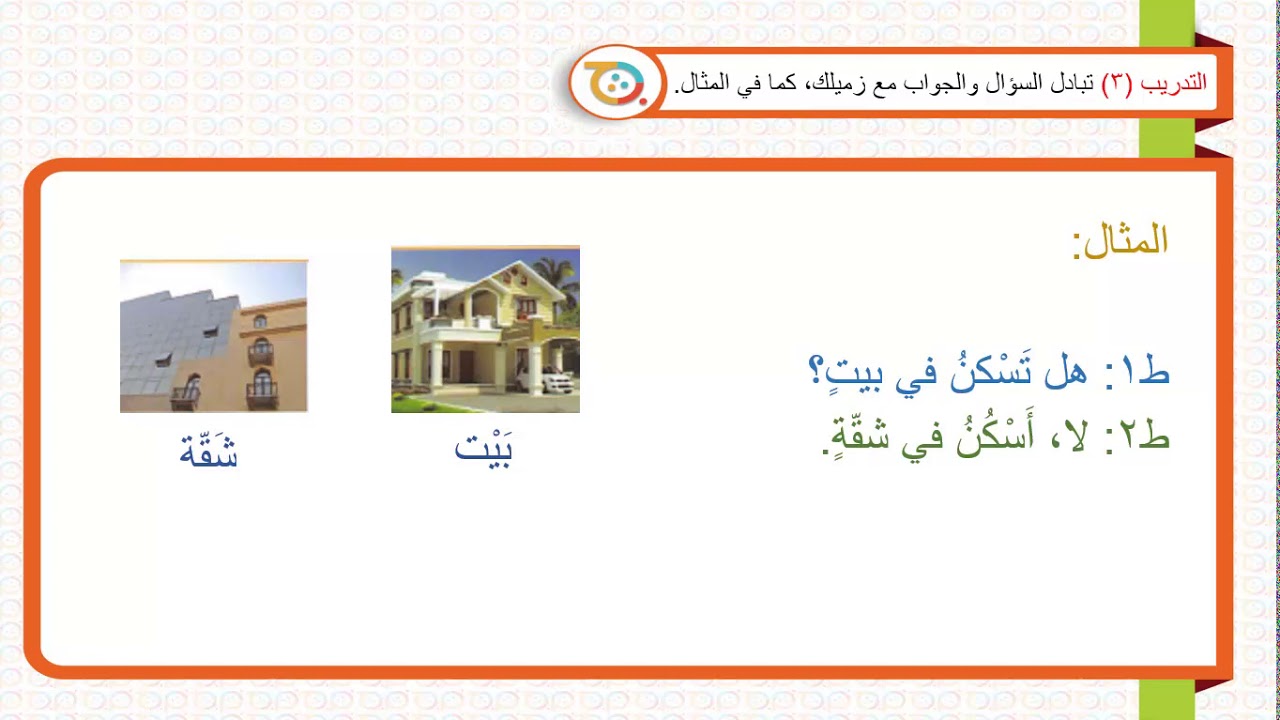 التدريب (٣) تبادل السؤال والجواب مع زميلك، كما في المثال.

المثال:

ط١: هل تَسْكنُ في بيتٍ؟
ط٢: لا، أَسْكُنُ في شقّةٍ.

بَيْت

شَقّة